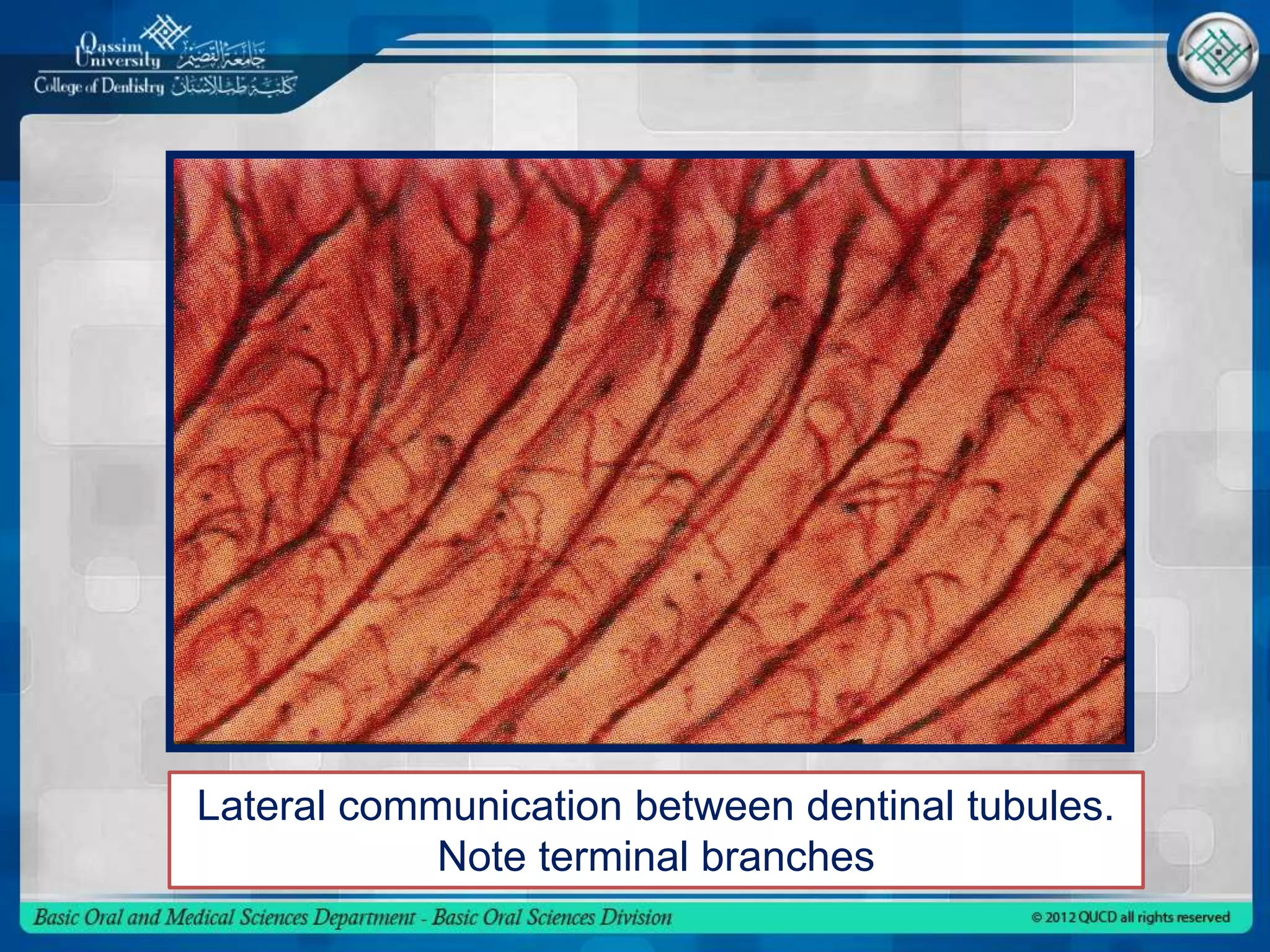 Qassim University جامعة القصيم
College of Dentistry كلية طب الأسنان

Lateral communication between dentinal tubules. Note terminal branches

Basic Oral and Medical Sciences Department - Basic Oral Sciences Division

© 2012 QUCD all rights reserved